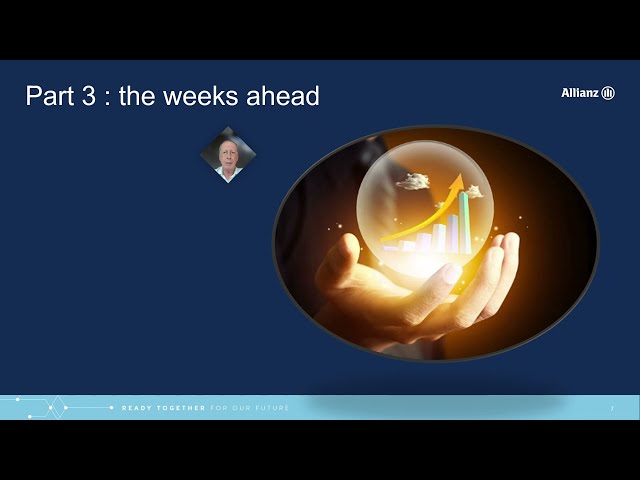 Part 3 : the weeks ahead

Allianz

READY TOGETHER FOR OUR FUTURE

7